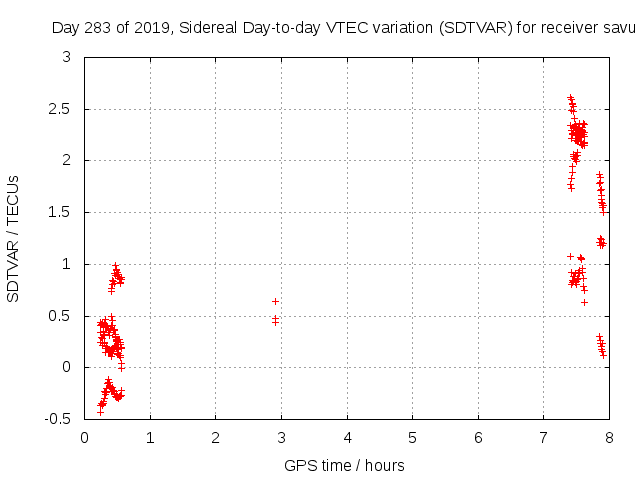 Day 283 of 2019, Sidereal Day-to-day VTEC variation (SDTVAR) for receiver savu

SDTVAR / TECUs

3
2.5
2
1.5
1
0.5
0
-0.5

0 1 2 3 4 5 6 7 8

GPS time / hours